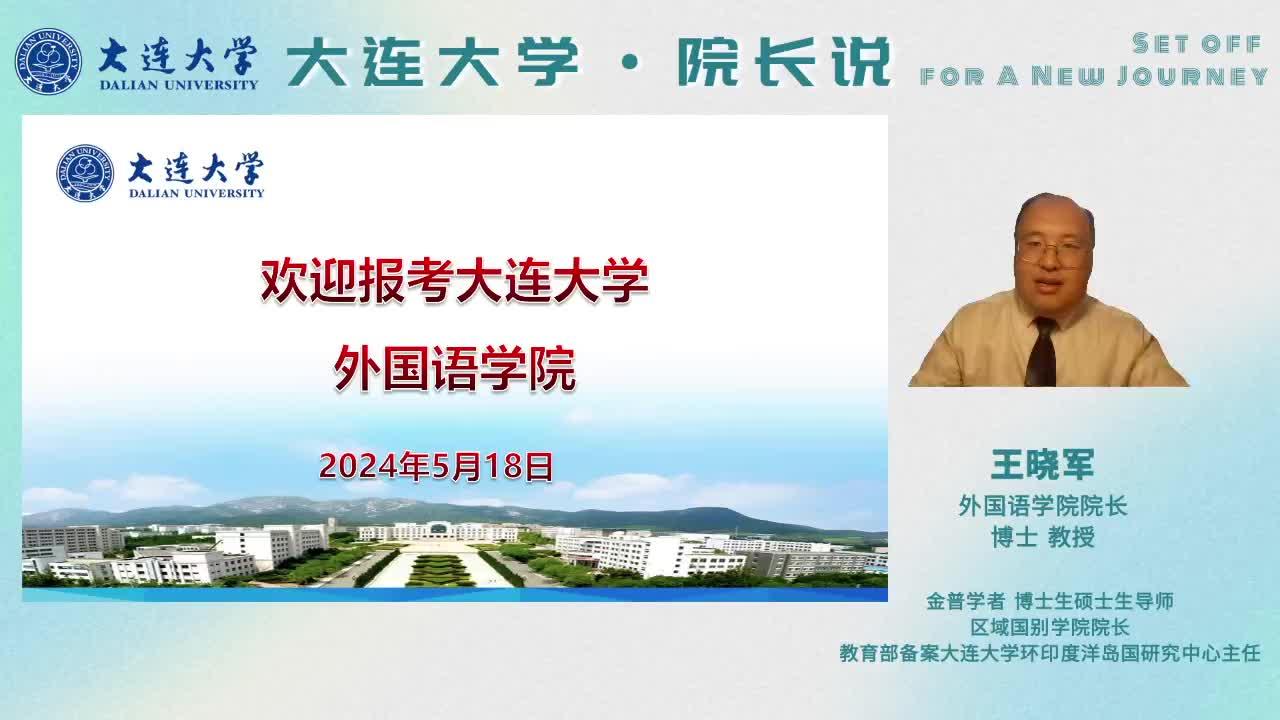 大连大学
DALIAN UNIVERSITY
大连大学 · 院长说
SET OFF
FOR A NEW JOURNEY

大连大学
DALIAN UNIVERSITY

欢迎报考大连大学
外国语学院

2024年5月18日

王晓军
外国语学院院长
博士 教授

金普学者 博士生硕士生导师
区域国别学院院长
教育部备案大连大学环印度洋岛国研究中心主任